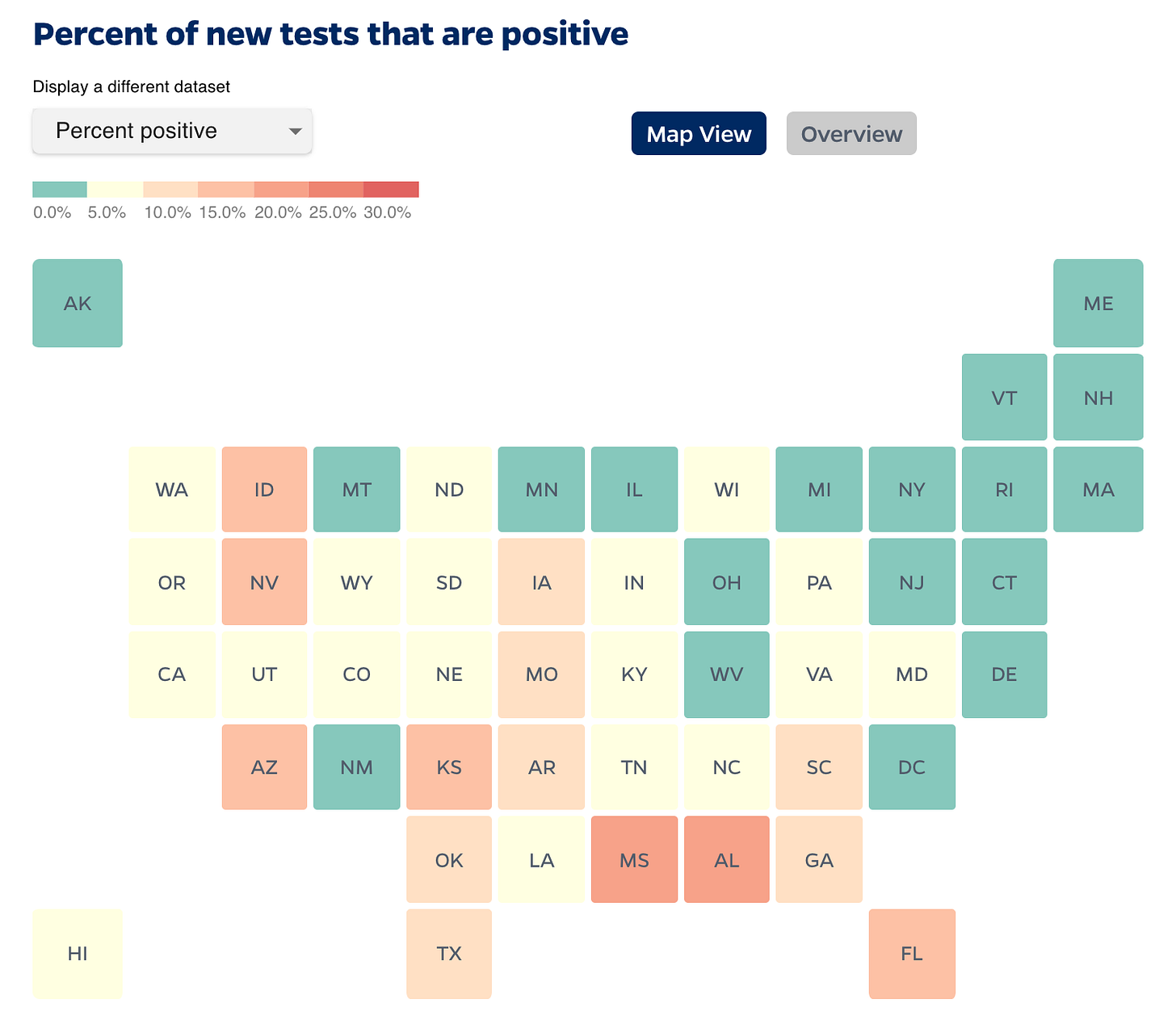 Percent of new tests that are positive

Display a different dataset

Percent positive

Map View

Overview

0.0% 5.0% 10.0% 15.0% 20.0% 25.0% 30.0%

AK

ME

VT NH

WA ID MT ND MN IL WI MI NY RI MA

OR NV WY SD IA IN OH PA NJ CT

CA UT CO NE MO KY WV VA MD DE

AZ NM KS AR TN NC SC DC

OK LA MS AL GA

HI TX FL